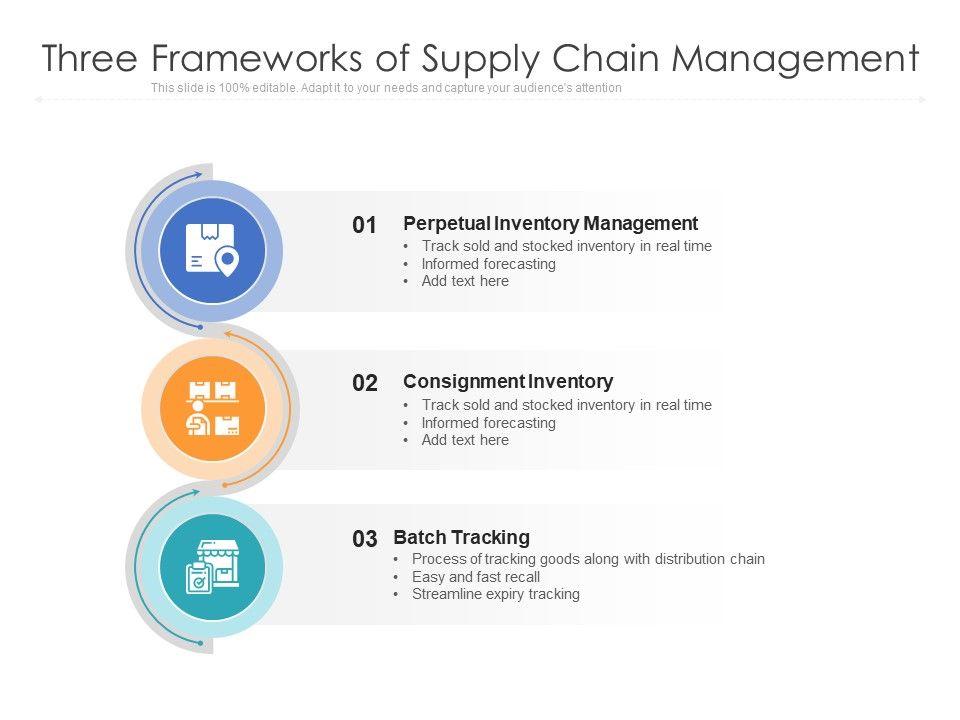 Three Frameworks of Supply Chain Management

This slide is 100% editable. Adapt it to your needs and capture your audience's attention

01 Perpetual Inventory Management
• Track sold and stocked inventory in real time
• Informed forecasting
• Add text here

02 Consignment Inventory
• Track sold and stocked inventory in real time
• Informed forecasting
• Add text here

03 Batch Tracking
• Process of tracking goods along with distribution chain
• Easy and fast recall
• Streamline expiry tracking